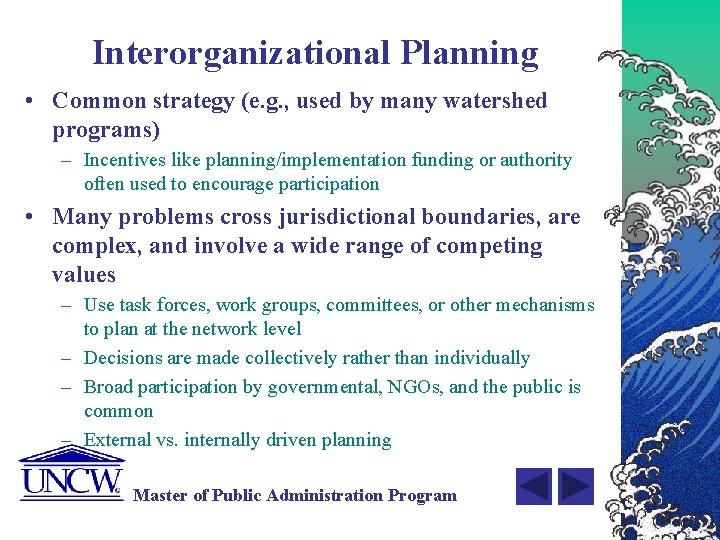 Interorganizational Planning

• Common strategy (e.g., used by many watershed programs)

– Incentives like planning/implementation funding or authority often used to encourage participation

• Many problems cross jurisdictional boundaries, are complex, and involve a wide range of competing values

– Use task forces, work groups, committees, or other mechanisms to plan at the network level

– Decisions are made collectively rather than individually

– Broad participation by governmental, NGOs, and the public is common

– External vs. internally driven planning

UNCW

Master of Public Administration Program